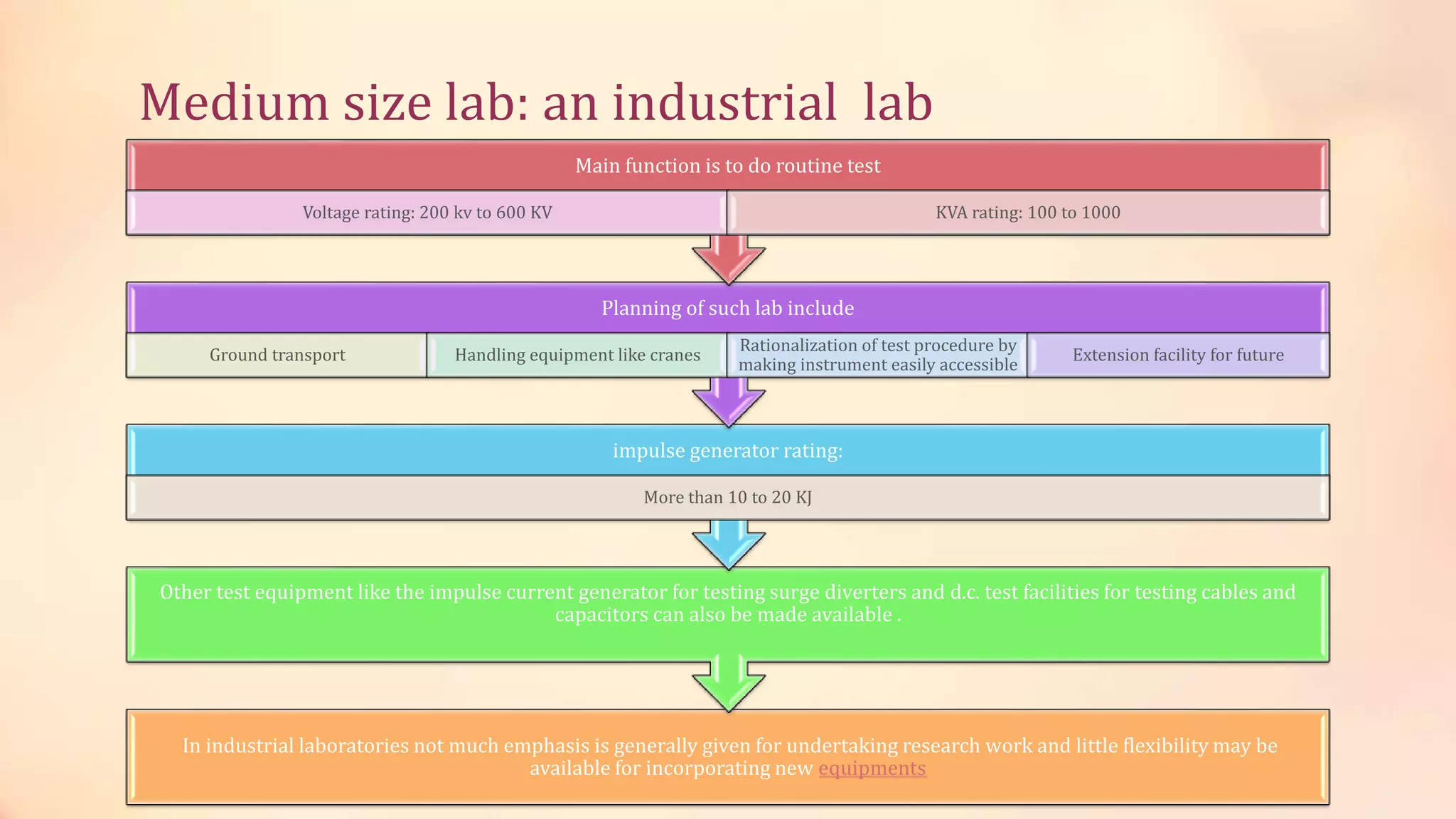 Medium size lab: an industrial lab

Main function is to do routine test

Voltage rating: 200 kv to 600 KV

KVA rating: 100 to 1000

Planning of such lab include

Ground transport

Handling equipment like cranes

Rationalization of test procedure by making instrument easily accessible

Extension facility for future

impulse generator rating:

More than 10 to 20 KJ

Other test equipment like the impulse current generator for testing surge diverters and d.c. test facilities for testing cables and capacitors can also be made available .

In industrial laboratories not much emphasis is generally given for undertaking research work and little flexibility may be available for incorporating new equipments